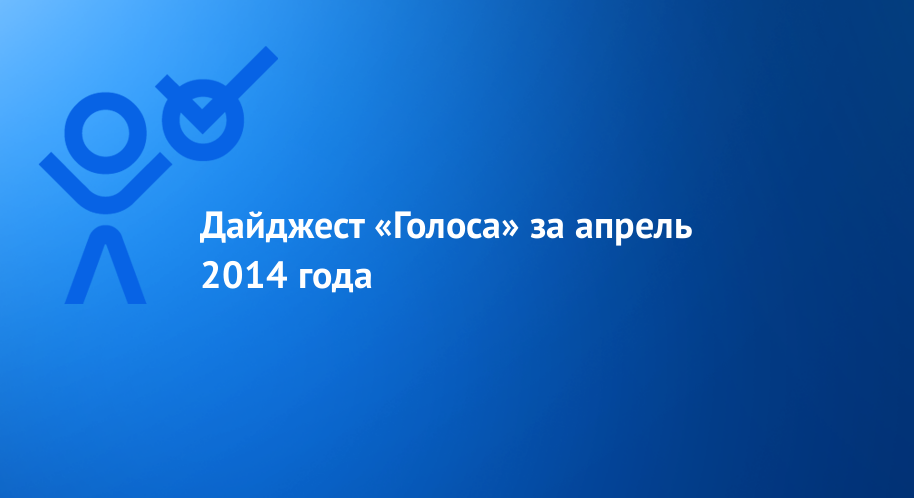 Дайджест «Голоса» за апрель 2014 года